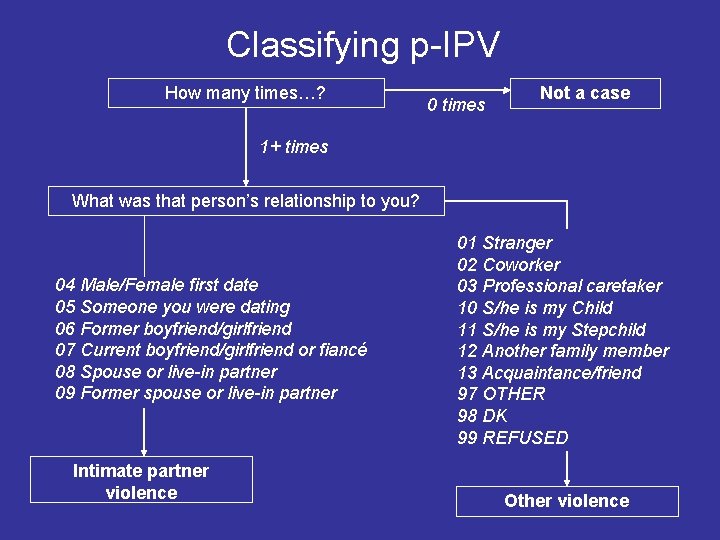 Classifying p-IPV

How many times…?

0 times

Not a case

1+ times

What was that person's relationship to you?

04 Male/Female first date
05 Someone you were dating
06 Former boyfriend/girlfriend
07 Current boyfriend/girlfriend or fiancé
08 Spouse or live-in partner
09 Former spouse or live-in partner

Intimate partner violence

01 Stranger
02 Coworker
03 Professional caretaker
10 S/he is my Child
11 S/he is my Stepchild
12 Another family member
13 Acquaintance/friend
97 OTHER
98 DK
99 REFUSED

Other violence